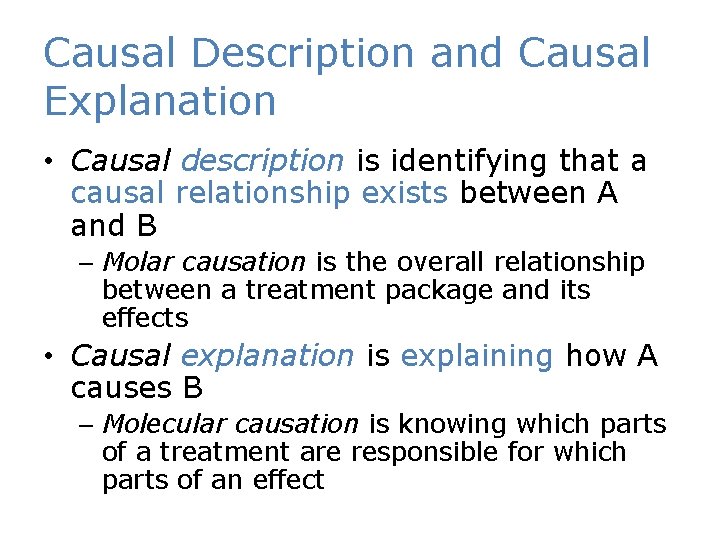 Causal Description and Causal Explanation

• Causal description is identifying that a causal relationship exists between A and B
– Molar causation is the overall relationship between a treatment package and its effects

• Causal explanation is explaining how A causes B
– Molecular causation is knowing which parts of a treatment are responsible for which parts of an effect